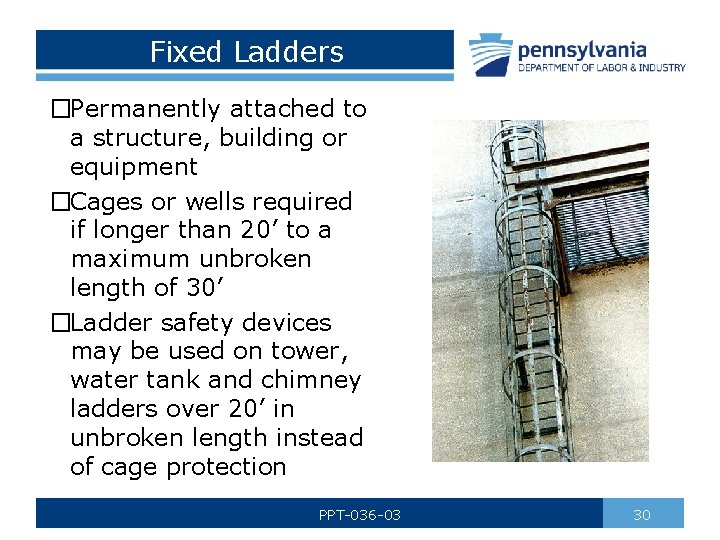 Fixed Ladders

pennsylvania
DEPARTMENT OF LABOR & INDUSTRY

□Permanently attached to a structure, building or equipment

□Cages or wells required if longer than 20’ to a maximum unbroken length of 30’

□Ladder safety devices may be used on tower, water tank and chimney ladders over 20’ in unbroken length instead of cage protection

PPT-036-03

30